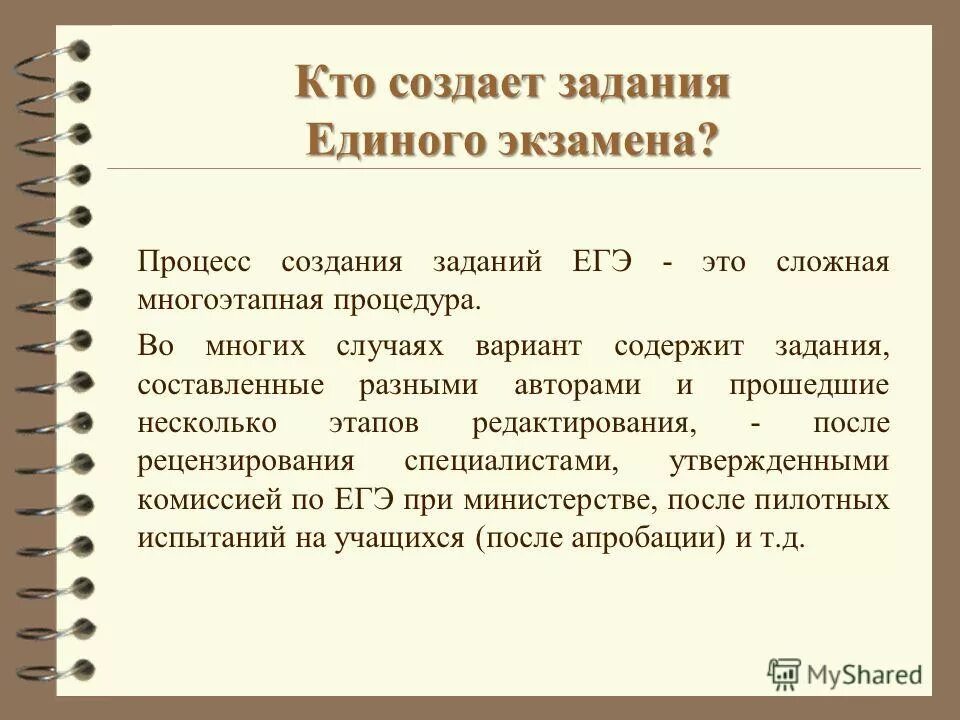 Кто создает задания Единого экзамена?

Процесс создания заданий ЕГЭ - это сложная многоэтапная процедура.

Во многих случаях вариант содержит задания, составленные разными авторами и прошедшие несколько этапов редактирования, - после рецензирования специалистами, утвержденными комиссией по ЕГЭ при министерстве, после пилотных испытаний на учащихся (после апробации) и т.д.

MyShared